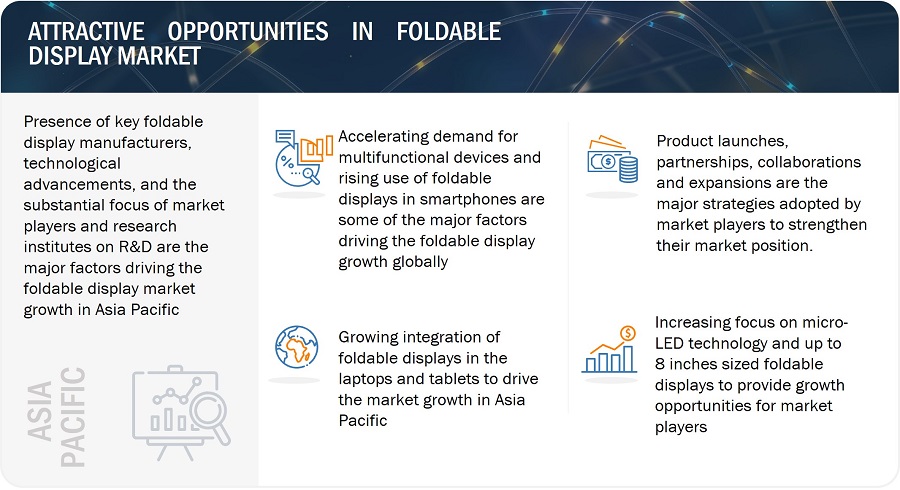 ATTRACTIVE OPPORTUNITIES IN FOLDABLE DISPLAY MARKET

Presence of key foldable display manufacturers, technological advancements, and the substantial focus of market players and research institutes on R&D are the major factors driving the foldable display market growth in Asia Pacific

ASIA PACIFIC

Accelerating demand for multifunctional devices and rising use of foldable displays in smartphones are some of the major factors driving the foldable display growth globally

Growing integration of foldable displays in the laptops and tablets to drive the market growth in Asia Pacific

Product launches, partnerships, collaborations and expansions are the major strategies adopted by market players to strengthen their market position.

Increasing focus on micro-LED technology and up to 8 inches sized foldable displays to provide growth opportunities for market players